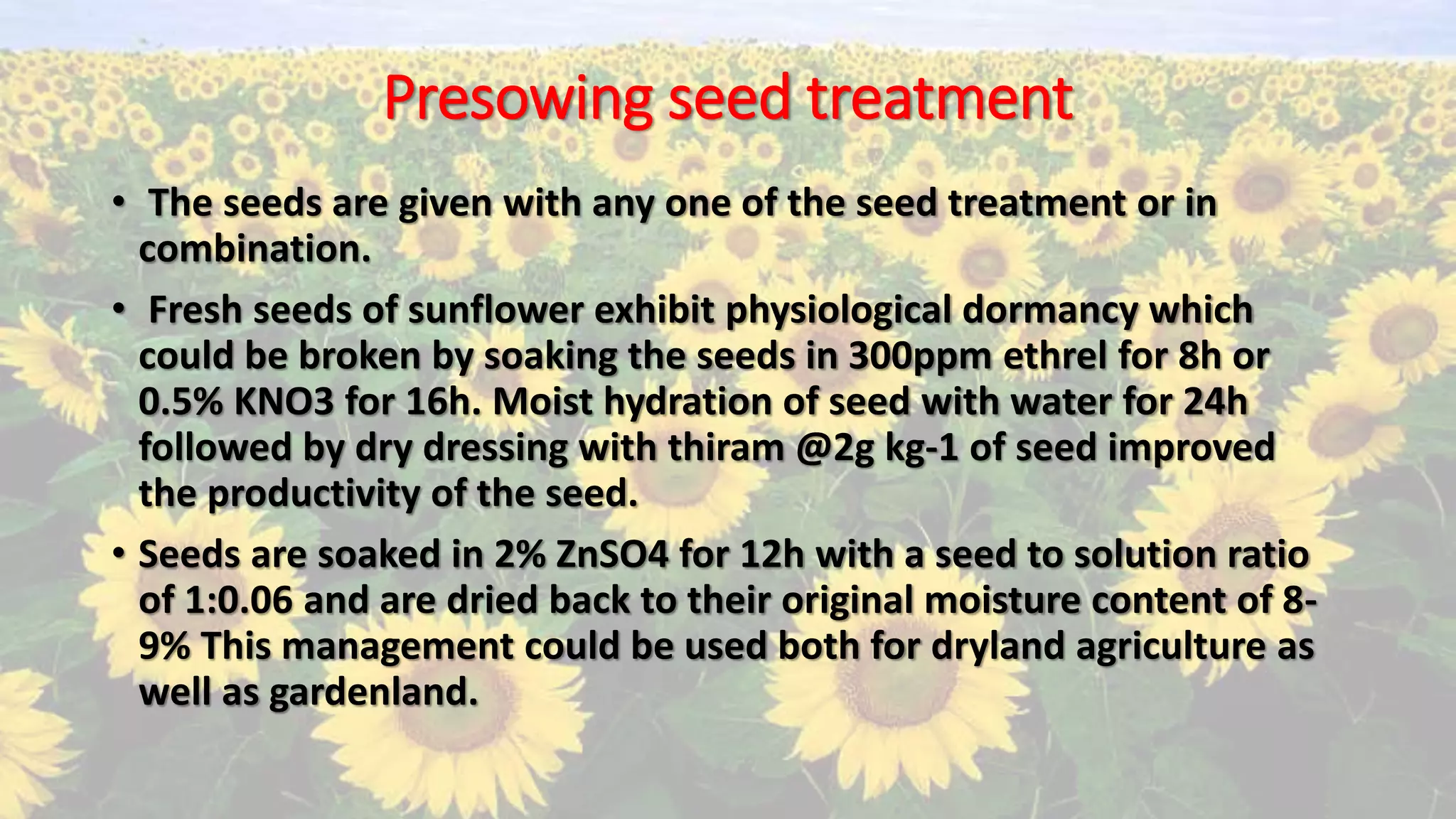 Presowing seed treatment

• The seeds are given with any one of the seed treatment or in combination.

• Fresh seeds of sunflower exhibit physiological dormancy which could be broken by soaking the seeds in 300ppm ethrel for 8h or 0.5% KNO3 for 16h. Moist hydration of seed with water for 24h followed by dry dressing with thiram @2g kg-1 of seed improved the productivity of the seed.

• Seeds are soaked in 2% ZnSO4 for 12h with a seed to solution ratio of 1:0.06 and are dried back to their original moisture content of 8-9% This management could be used both for dryland agriculture as well as gardenland.